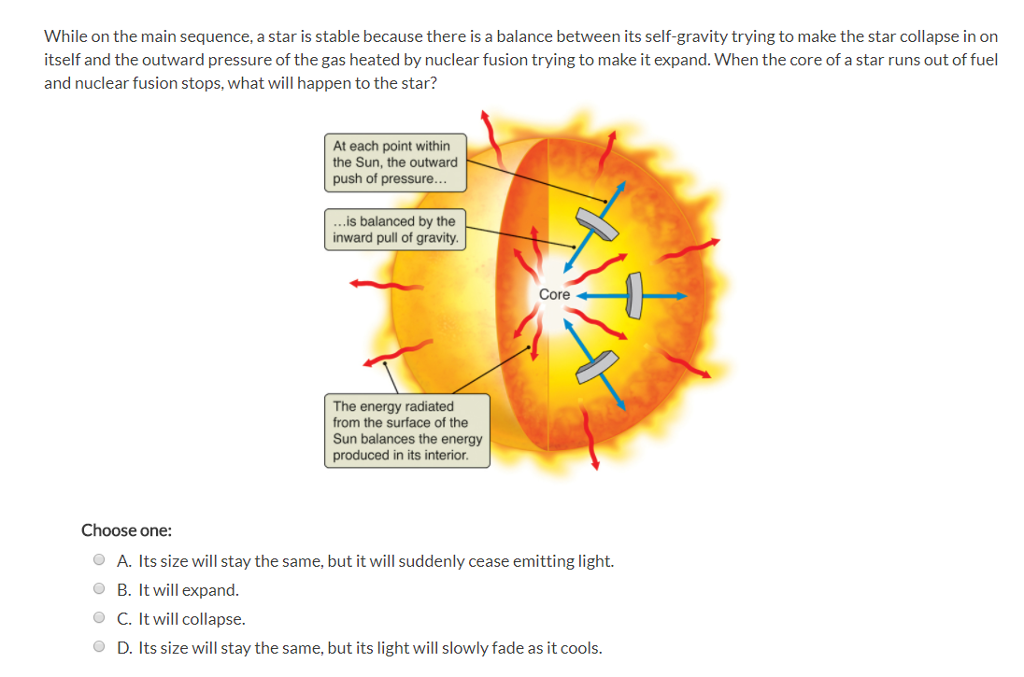 While on the main sequence, a star is stable because there is a balance between its self-gravity trying to make the star collapse in on itself and the outward pressure of the gas heated by nuclear fusion trying to make it expand. When the core of a star runs out of fuel and nuclear fusion stops, what will happen to the star?

At each point within the Sun, the outward push of pressure...

...is balanced by the inward pull of gravity.

Core

The energy radiated from the surface of the Sun balances the energy produced in its interior.

Choose one:

A. Its size will stay the same, but it will suddenly cease emitting light.

B. It will expand.

C. It will collapse.

D. Its size will stay the same, but its light will slowly fade as it cools.